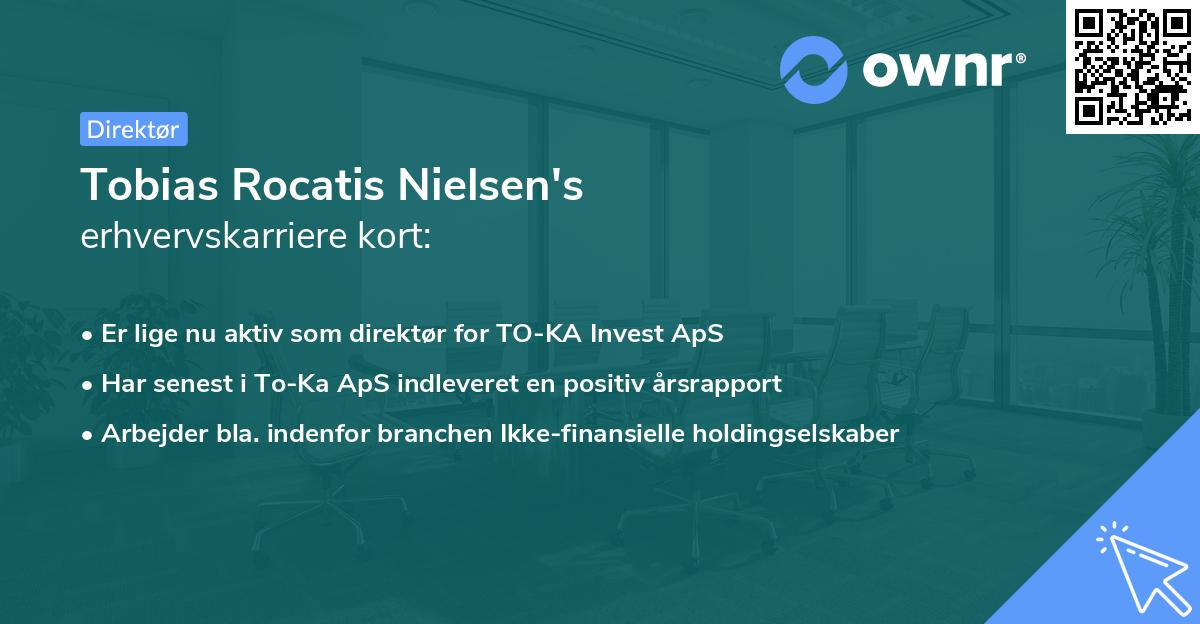 ownr®

Direktør

Tobias Rocatis Nielsen's
erhvervskarriere kort:

• Er lige nu aktiv som direktør for TO-KA Invest ApS
• Har senest i To-Ka ApS indleveret en positiv årsrapport
• Arbejder bla. indenfor branchen Ikke-finansielle holdingselskaber